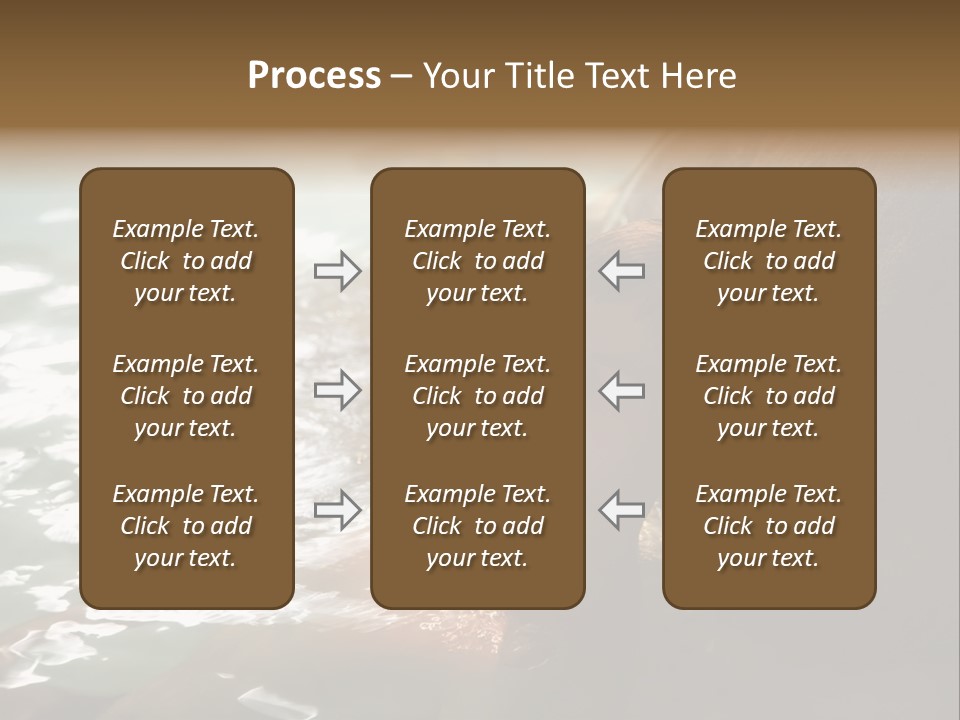 Process – Your Title Text Here

Example Text. Click to add your text.

Example Text. Click to add your text.

Example Text. Click to add your text.

Example Text. Click to add your text.

Example Text. Click to add your text.

Example Text. Click to add your text.

Example Text. Click to add your text.

Example Text. Click to add your text.

Example Text. Click to add your text.